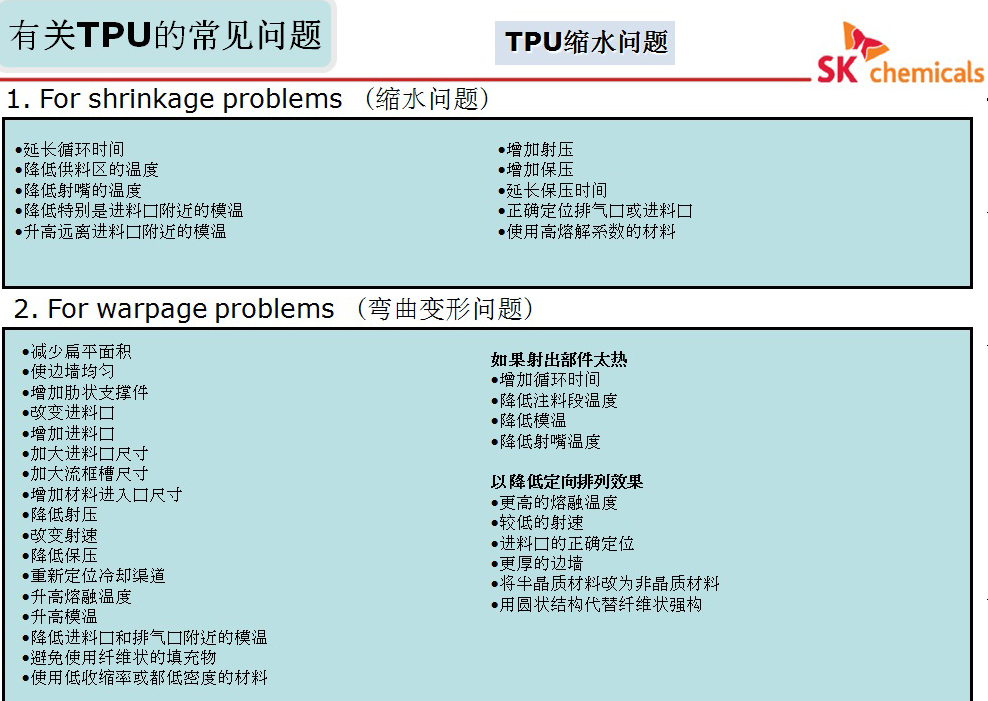 有关TPU的常见问题

TPU缩水问题

SK chemicals

1. For shrinkage problems （缩水问题）

•延长循环时间
•降低供料区的温度
•降低射嘴的温度
•降低特别是进料口附近的模温
•升高远离进料口附近的模温

•增加射压
•增加保压
•延长保压时间
•正确定位排气口或进料口
•使用高熔解系数的材料

2. For warpage problems （弯曲变形问题）

•减少扁平面积
•使边墙均匀
•增加肋状支撑件
•改变进料口
•增加进料口
•加大进料口尺寸
•加大流框槽尺寸
•增加材料进入口尺寸
•降低射压
•改变射速
•降低保压
•重新定位冷却渠道
•升高熔融温度
•升高模温
•降低进料口和排气口附近的模温
•避免使用纤维状的填充物
•使用低收缩率或都低密度的材料

如果射出部件太热
•增加循环时间
•降低注料段温度
•降低模温
•降低射嘴温度

以降低定向排列效果
•更高的熔融温度
•较低的射速
•进料口的正确定位
•更厚的边墙
•将半晶质材料改为非晶质材料
•用圆状结构代替纤维状强构